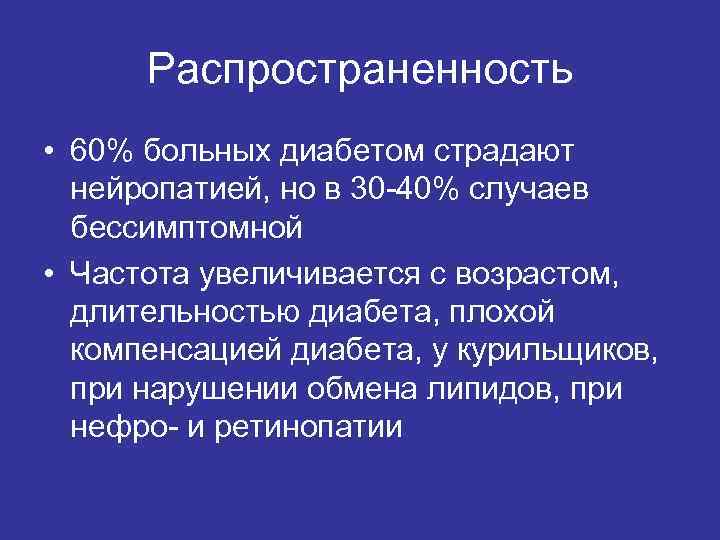 Распространенность

• 60% больных диабетом страдают нейропатией, но в 30-40% случаев бессимптомной

• Частота увеличивается с возрастом, длительностью диабета, плохой компенсацией диабета, у курильщиков, при нарушении обмена липидов, при нефро- и ретинопатии